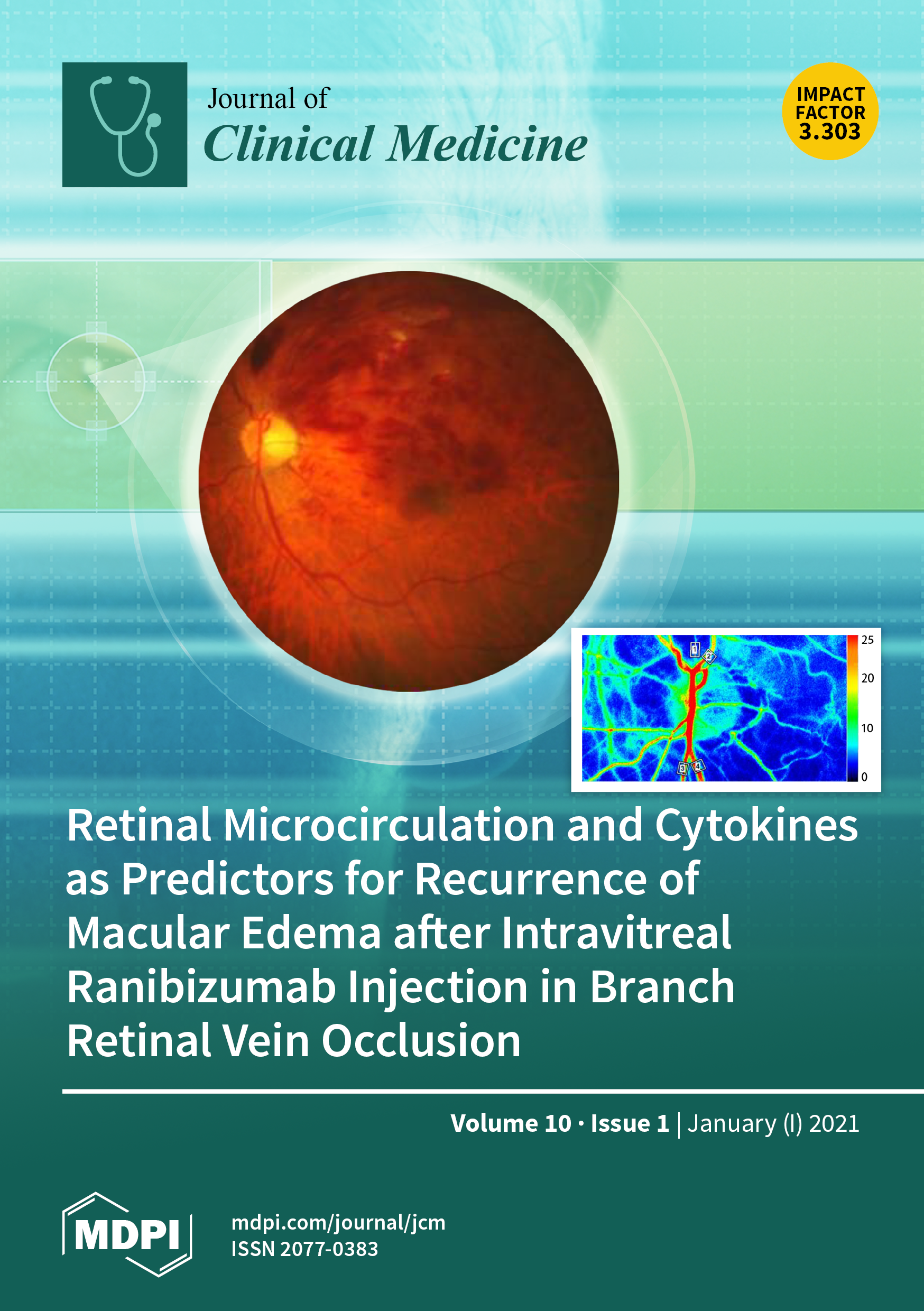 Journal of
Clinical Medicine

IMPACT FACTOR 3.303

1
2
3
4

25
20
10
0

Retinal Microcirculation and Cytokines as Predictors for Recurrence of Macular Edema after Intravitreal Ranibizumab Injection in Branch Retinal Vein Occlusion

Volume 10 · Issue 1 | January (I) 2021

MDPI

mdpi.com/journal/jcm
ISSN 2077-0383